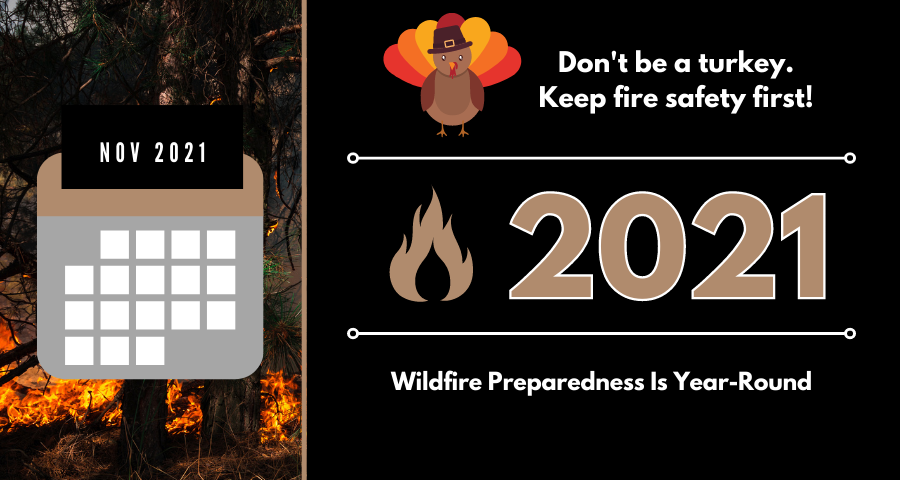 NOV 2021

Don't be a turkey.
Keep fire safety first!

2021

Wildfire Preparedness Is Year-Round